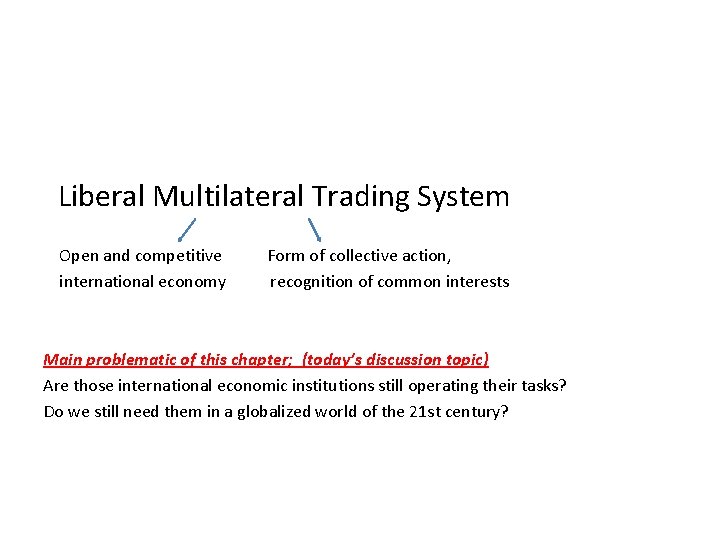 Liberal Multilateral Trading System

Open and competitive international economy

Form of collective action, recognition of common interests

Main problematic of this chapter; (today's discussion topic)
Are those international economic institutions still operating their tasks?
Do we still need them in a globalized world of the 21st century?